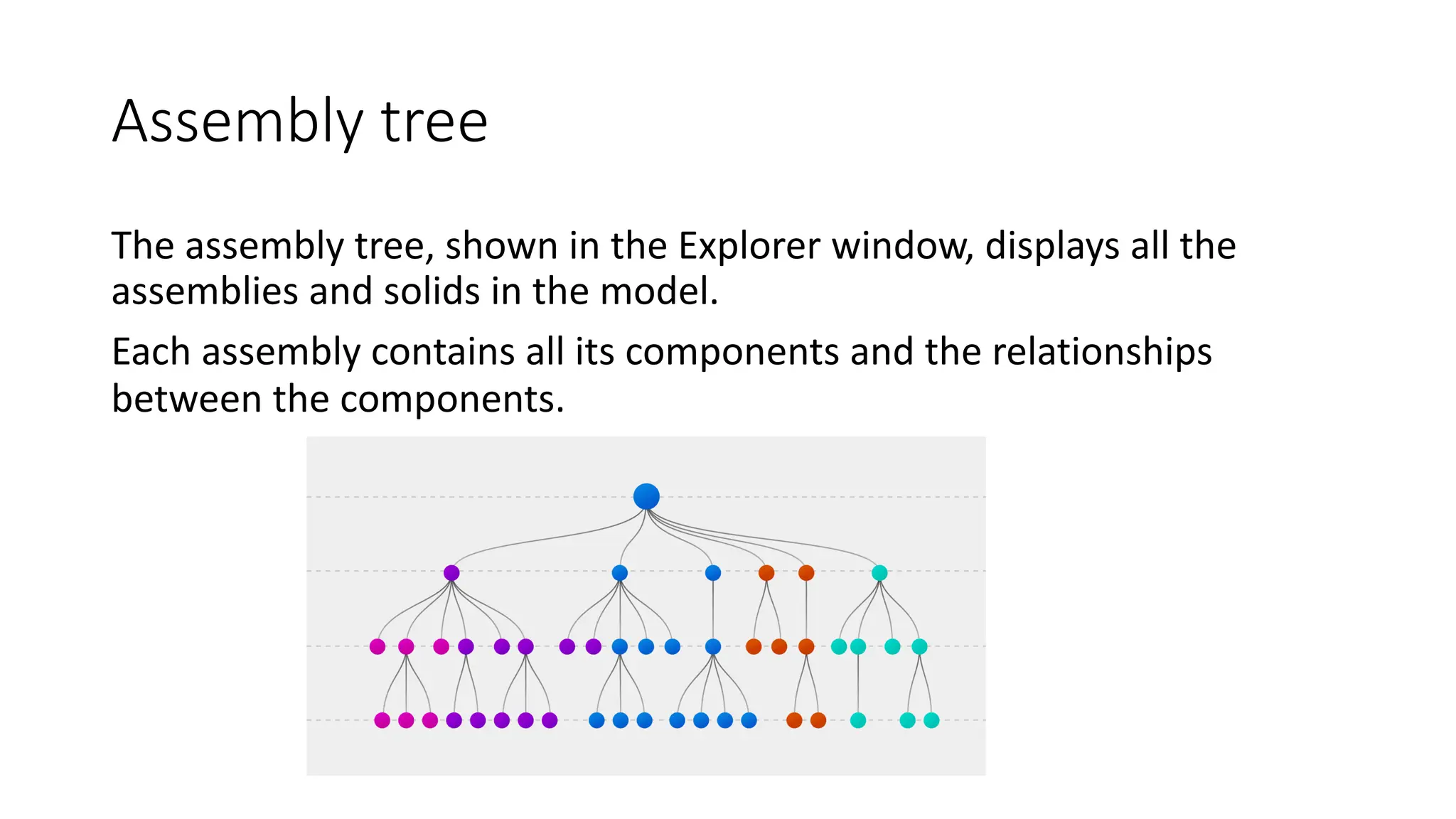 Assembly tree

The assembly tree, shown in the Explorer window, displays all the assemblies and solids in the model.

Each assembly contains all its components and the relationships between the components.